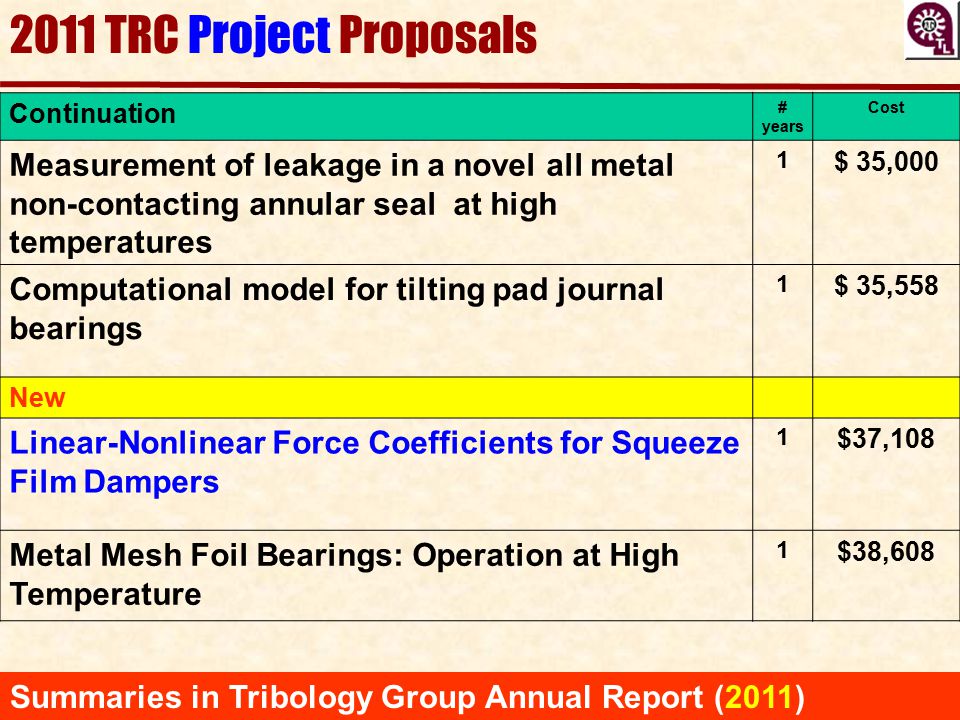 2011 TRC Project Proposals

TRC TL

| Continuation | # years | Cost |
|---|---|---|
| Measurement of leakage in a novel all metal non-contacting annular seal at high temperatures | 1 | $ 35,000 |
| Computational model for tilting pad journal bearings | 1 | $ 35,558 |
| New | | |
| Linear-Nonlinear Force Coefficients for Squeeze Film Dampers | 1 | $37,108 |
| Metal Mesh Foil Bearings: Operation at High Temperature | 1 | $38,608 |

Summaries in Tribology Group Annual Report (2011)